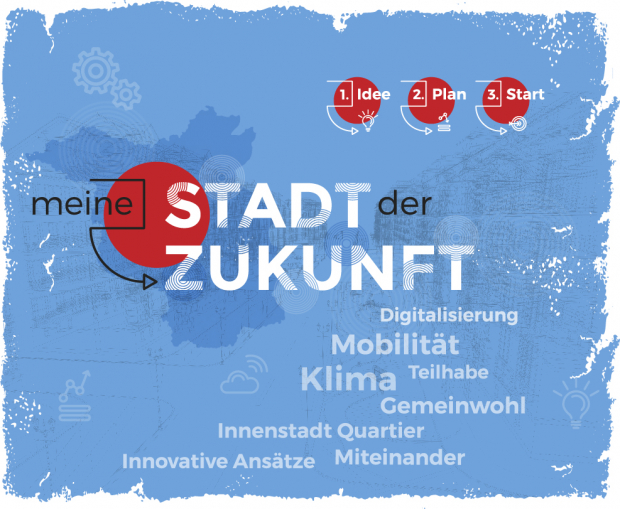 1. Idee
2. Plan
3. Start

meine STADT der ZUKUNFT

Digitalisierung
Mobilität
Klima
Teilhabe
Gemeinwohl
Innenstadt Quartier
Innovative Ansätze
Miteinander